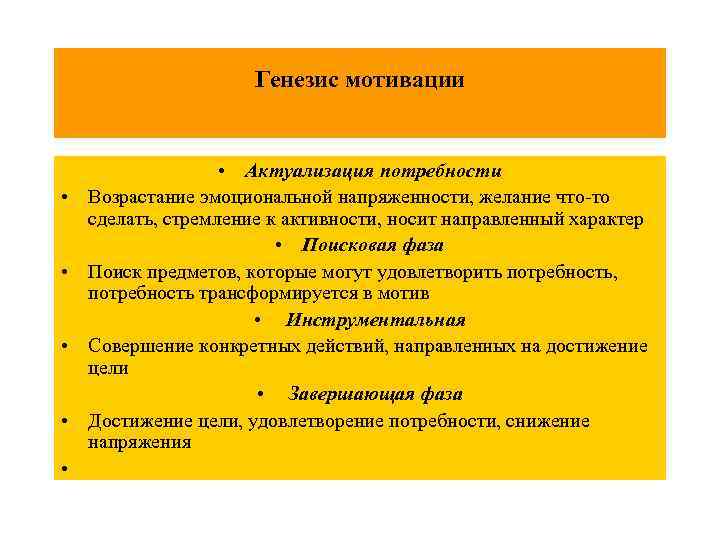 Генезис мотивации

• Актуализация потребности
• Возрастание эмоциональной напряженности, желание что-то сделать, стремление к активности, носит направленный характер
• Поисковая фаза
• Поиск предметов, которые могут удовлетворить потребность, потребность трансформируется в мотив
• Инструментальная
• Совершение конкретных действий, направленных на достижение цели
• Завершающая фаза
• Достижение цели, удовлетворение потребности, снижение напряжения
•